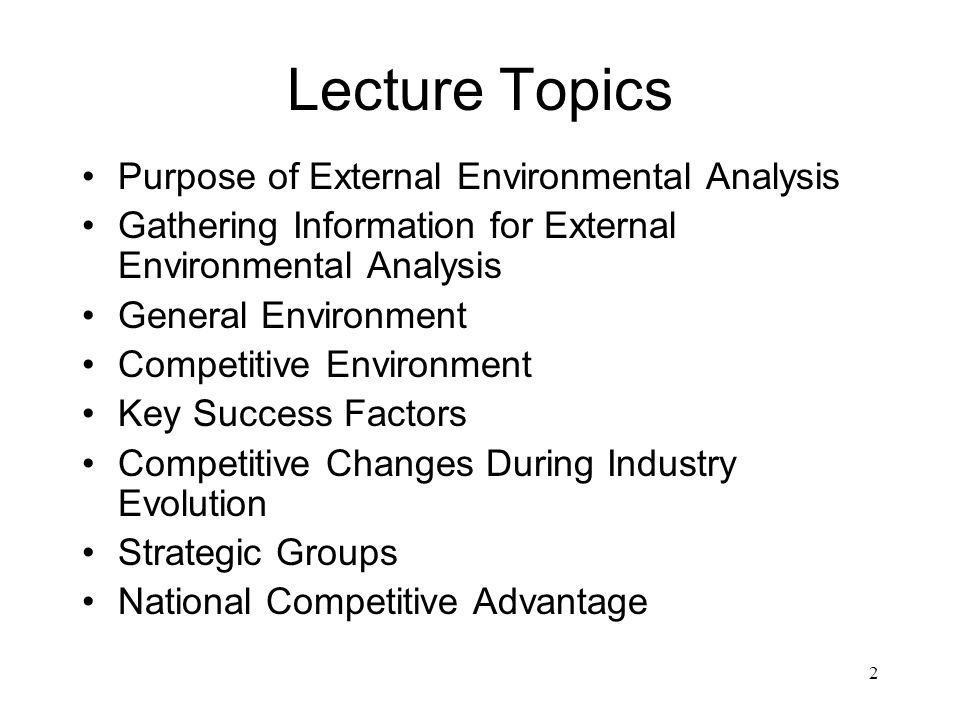 Lecture Topics

• Purpose of External Environmental Analysis
• Gathering Information for External Environmental Analysis
• General Environment
• Competitive Environment
• Key Success Factors
• Competitive Changes During Industry Evolution
• Strategic Groups
• National Competitive Advantage

2